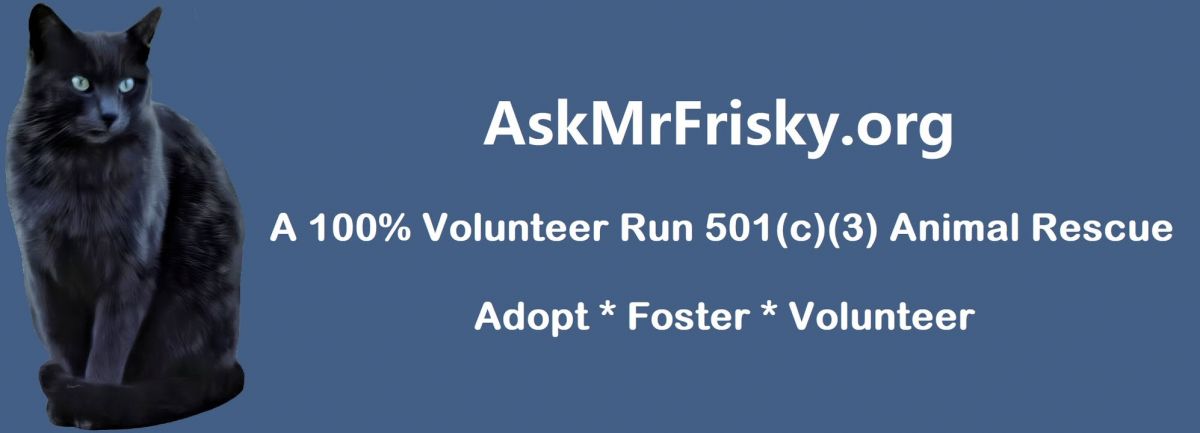 AskMrFrisky.org

A 100% Volunteer Run 501(c)(3) Animal Rescue

Adopt * Foster * Volunteer